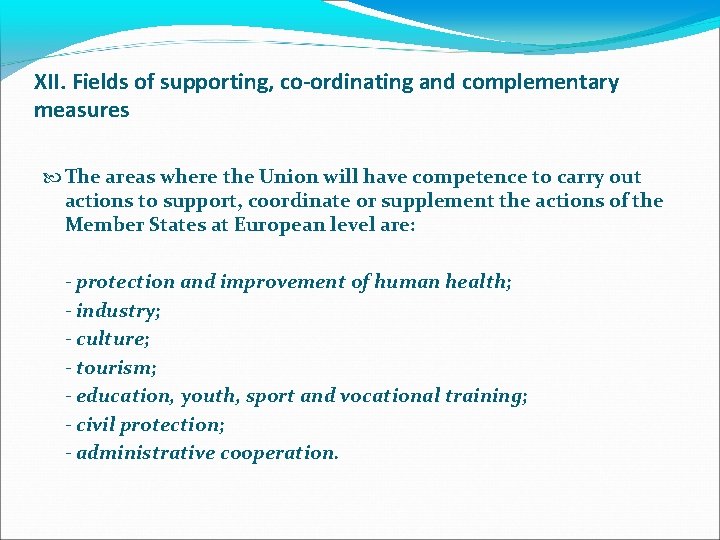 XII. Fields of supporting, co-ordinating and complementary measures

The areas where the Union will have competence to carry out actions to support, coordinate or supplement the actions of the Member States at European level are:

- protection and improvement of human health;
- industry;
- culture;
- tourism;
- education, youth, sport and vocational training;
- civil protection;
- administrative cooperation.